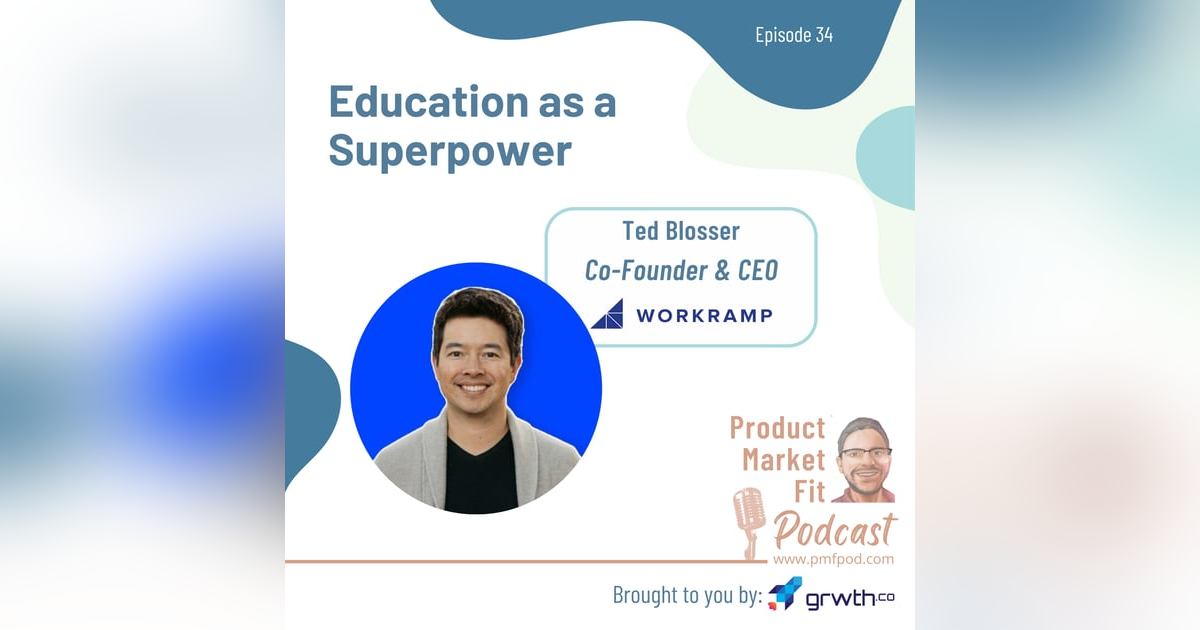 Episode 34

Education as a Superpower

Ted Blosser
Co-Founder & CEO
WORKRAMP

Product Market Fit Podcast
www.pmfpod.com

Brought to you by: grwth.co